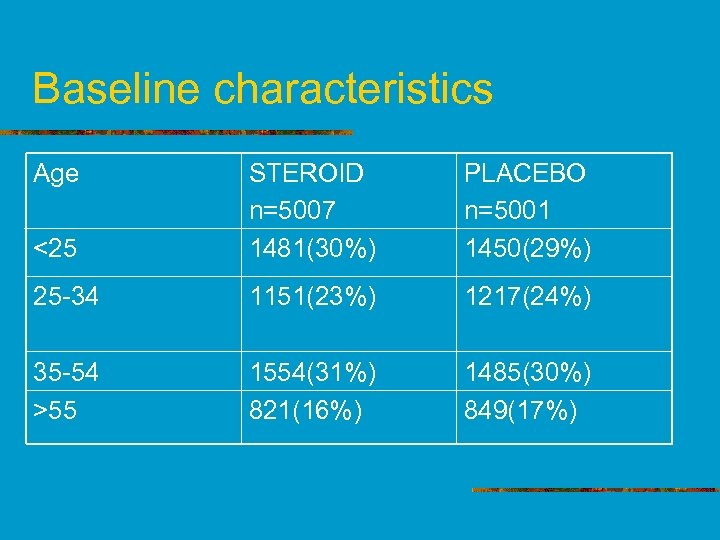 Baseline characteristics

| Age | STEROID n=5007 | PLACEBO n=5001 |
|---|---|---|
| <25 | 1481(30%) | 1450(29%) |
| 25-34 | 1151(23%) | 1217(24%) |
| 35-54 | 1554(31%) | 1485(30%) |
| >55 | 821(16%) | 849(17%) |